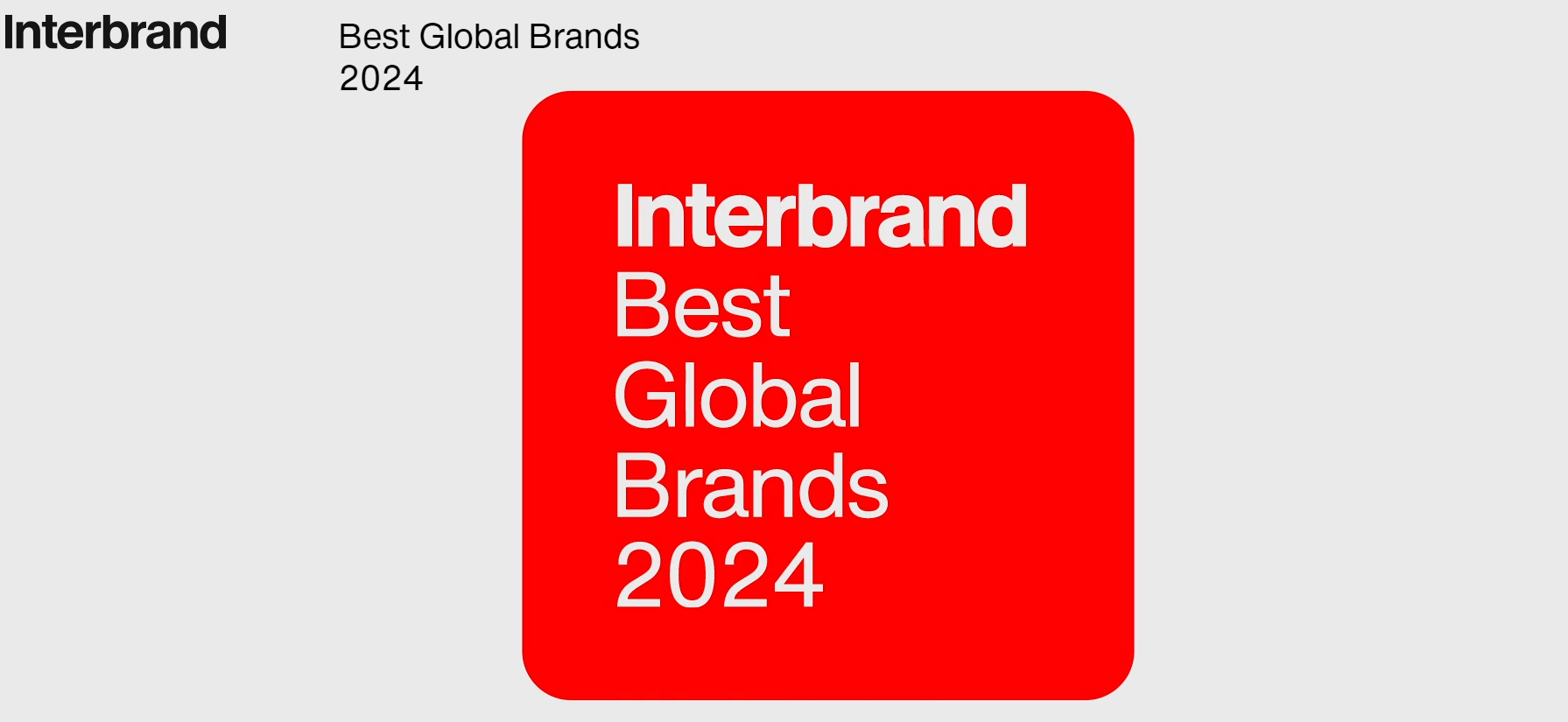 Interbrand

Best Global Brands
2024

Interbrand
Best
Global
Brands
2024